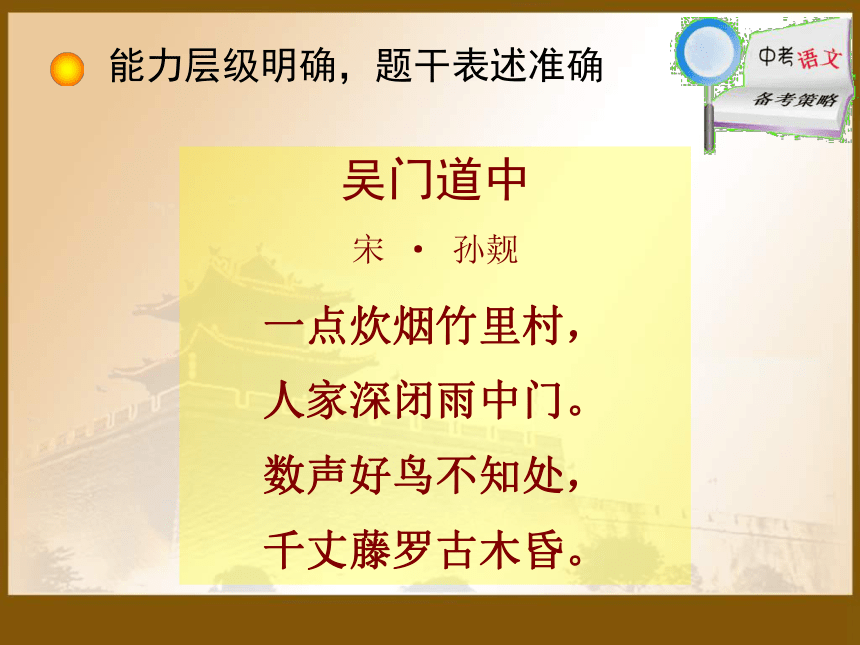 能力层级明确，题干表述准确

中考语文
备考策略

吴门道中

宋 · 孙觌

一点炊烟竹里村，

人家深闭雨中门。

数声好鸟不知处，

千丈藤罗古木昏。